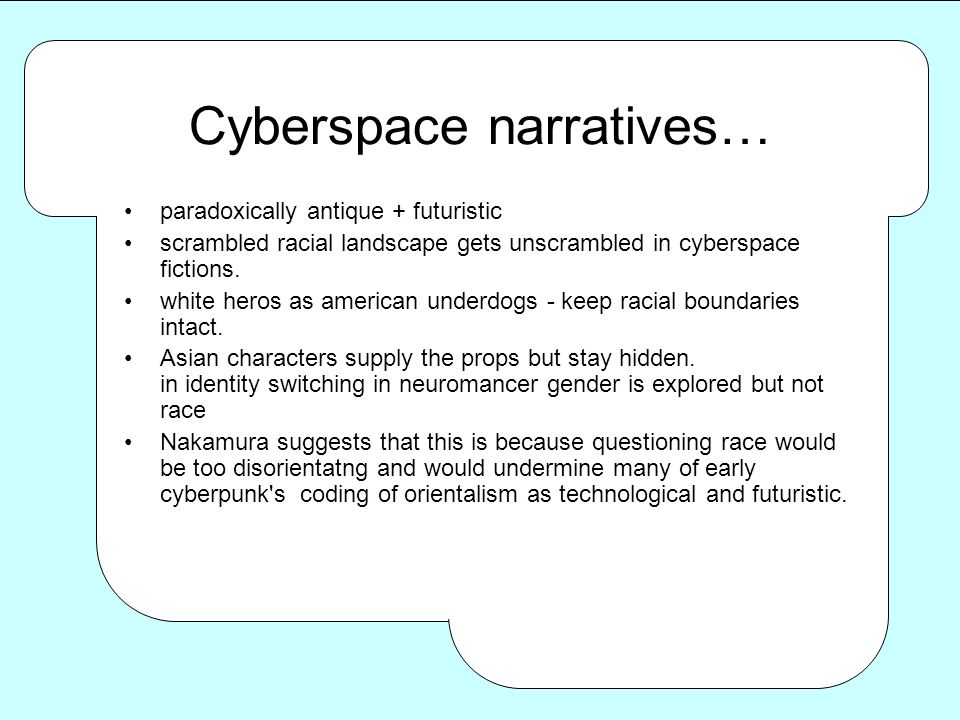 Cyberspace narratives…

• paradoxically antique + futuristic
• scrambled racial landscape gets unscrambled in cyberspace fictions.
• white heros as american underdogs - keep racial boundaries intact.
• Asian characters supply the props but stay hidden.
in identity switching in neuromancer gender is explored but not race
• Nakamura suggests that this is because questioning race would be too disorientatng and would undermine many of early cyberpunk's coding of orientalism as technological and futuristic.